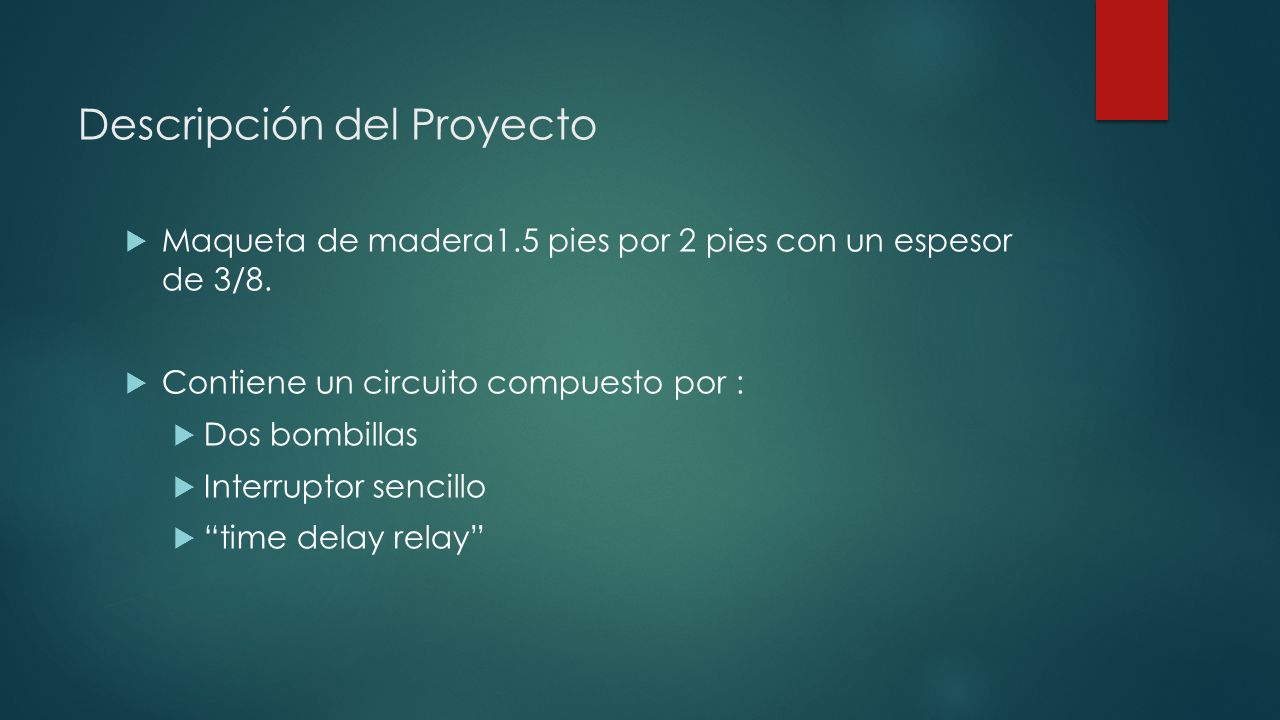 Descripción del Proyecto

Maqueta de madera1.5 pies por 2 pies con un espesor de 3/8.

Contiene un circuito compuesto por :

Dos bombillas

Interruptor sencillo

“time delay relay”